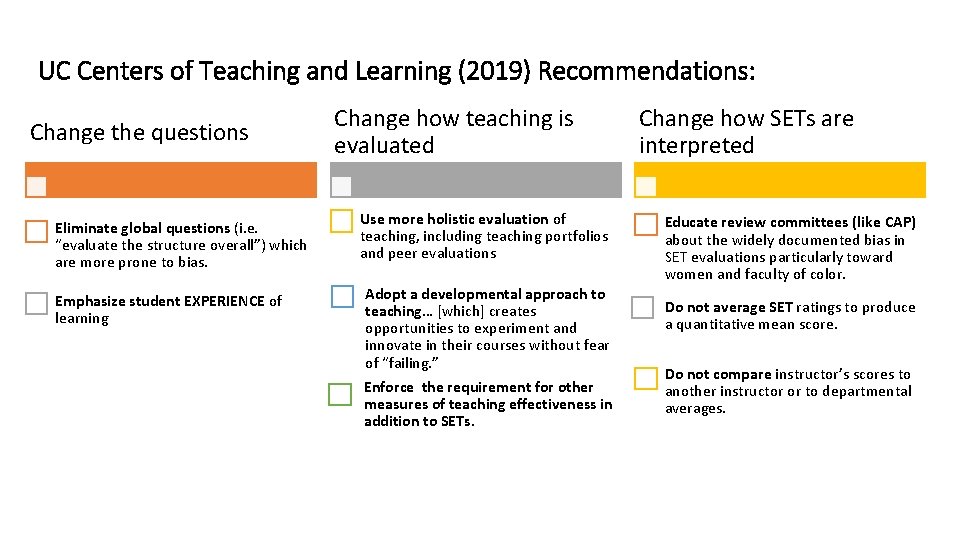 UC Centers of Teaching and Learning (2019) Recommendations:

Change the questions

Eliminate global questions (i.e. "evaluate the structure overall") which are more prone to bias.

Emphasize student EXPERIENCE of learning

Change how teaching is evaluated

Use more holistic evaluation of teaching, including teaching portfolios and peer evaluations

Adopt a developmental approach to teaching… [which] creates opportunities to experiment and innovate in their courses without fear of "failing."

Enforce the requirement for other measures of teaching effectiveness in addition to SETs.

Change how SETs are interpreted

Educate review committees (like CAP) about the widely documented bias in SET evaluations particularly toward women and faculty of color.

Do not average SET ratings to produce a quantitative mean score.

Do not compare instructor's scores to another instructor or to departmental averages.